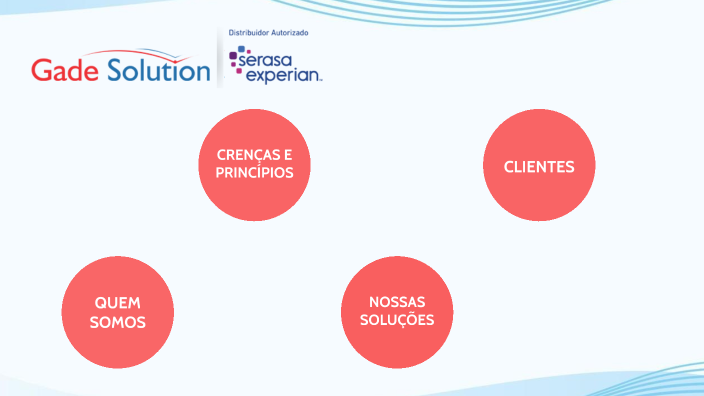 Gade Solution

Distribuidor Autorizado
serasa experian

CRENÇAS E PRINCÍPIOS

CLIENTES

QUEM SOMOS

NOSSAS SOLUÇÕES